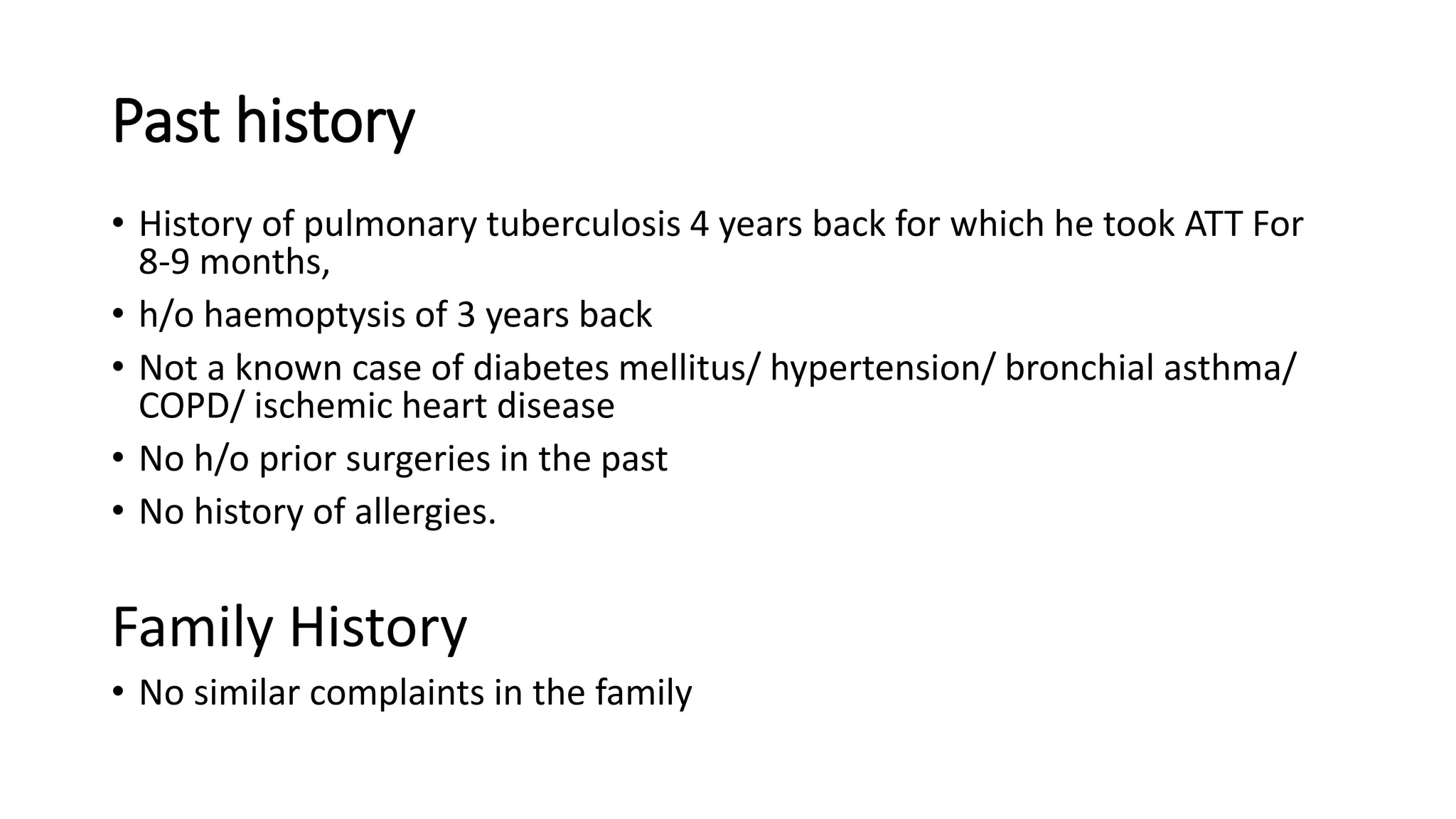 Past history

• History of pulmonary tuberculosis 4 years back for which he took ATT For 8-9 months,
• h/o haemoptysis of 3 years back
• Not a known case of diabetes mellitus/ hypertension/ bronchial asthma/ COPD/ ischemic heart disease
• No h/o prior surgeries in the past
• No history of allergies.

Family History

• No similar complaints in the family